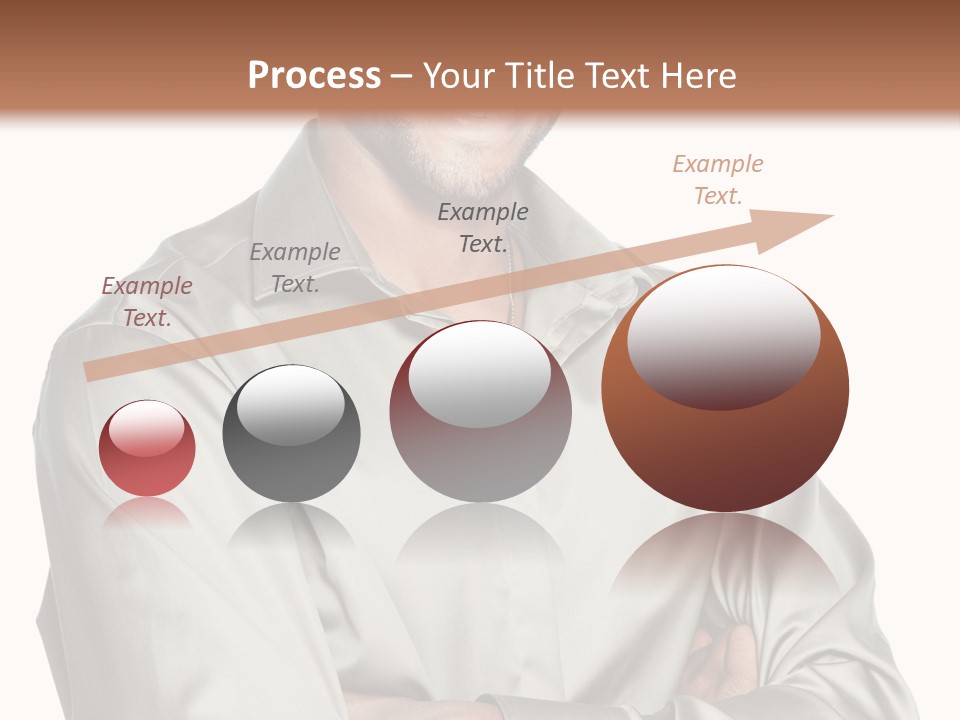 Process – Your Title Text Here

Example Text.

Example Text.

Example Text.

Example Text.